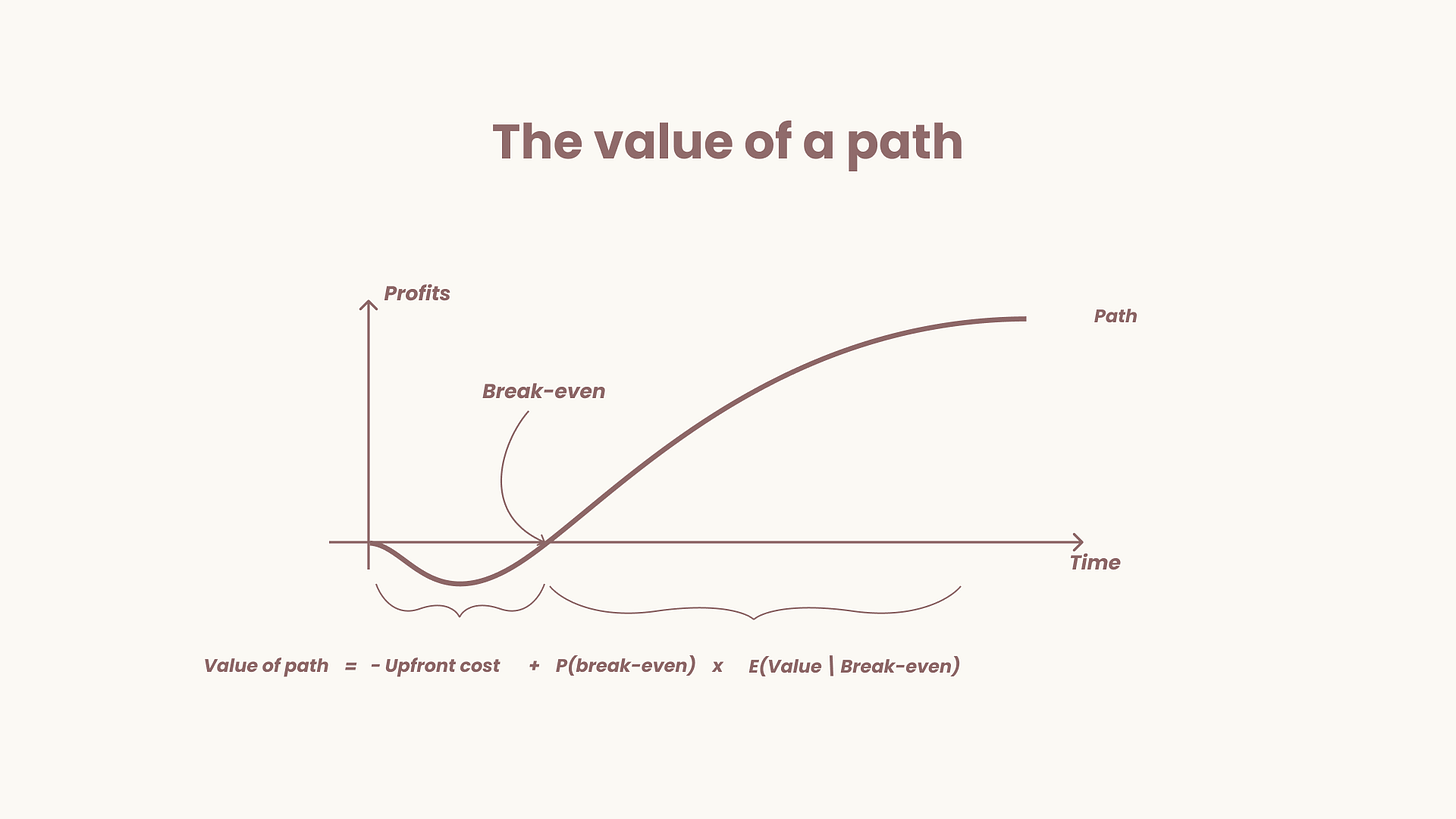 The value of a path

Profits

Path

Break-even

Time

Value of path = - Upfront cost + P(break-even) x E(Value | Break-even)